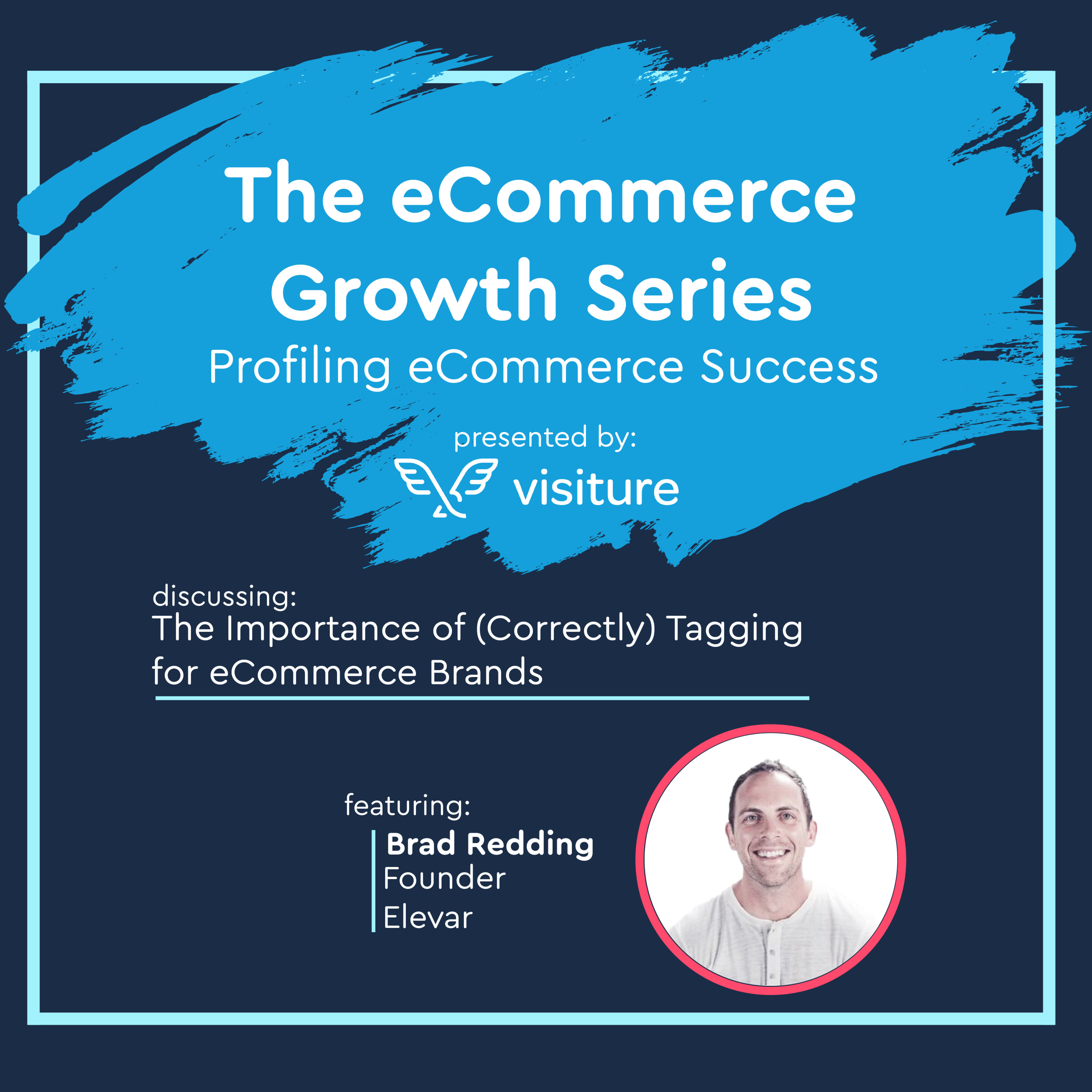 The eCommerce Growth Series

Profiling eCommerce Success

presented by:

visiture

discussing:

The Importance of (Correctly) Tagging for eCommerce Brands

featuring:

Brad Redding
Founder
Elevar